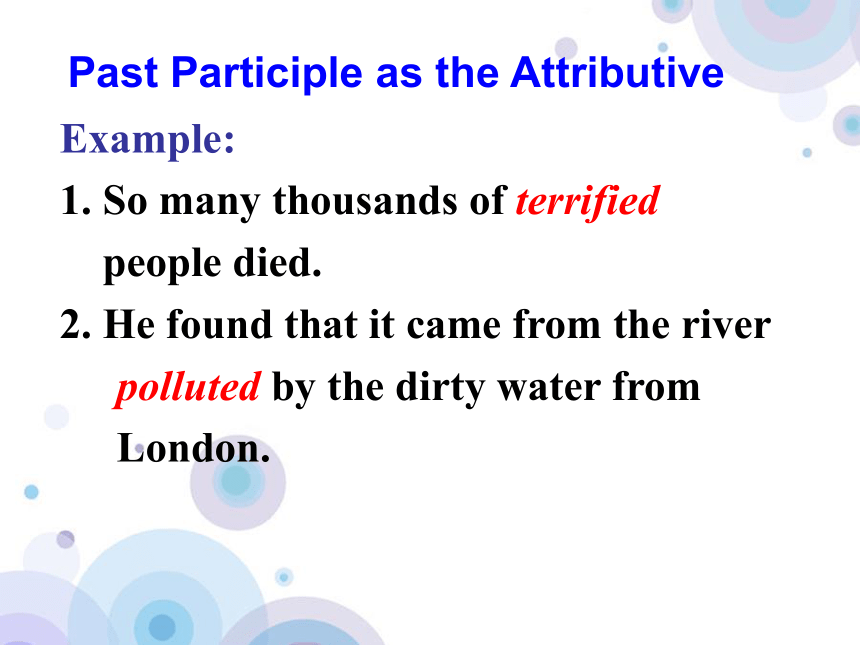 Past Participle as the Attributive

Example:

1. So many thousands of terrified people died.

2. He found that it came from the river polluted by the dirty water from London.